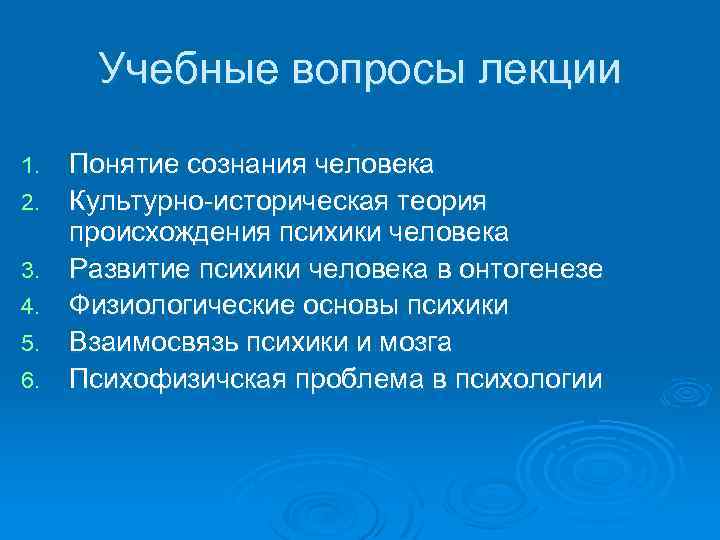 Учебные вопросы лекции

1. Понятие сознания человека
2. Культурно-историческая теория происхождения психики человека
3. Развитие психики человека в онтогенезе
4. Физиологические основы психики
5. Взаимосвязь психики и мозга
6. Психофизичская проблема в психологии